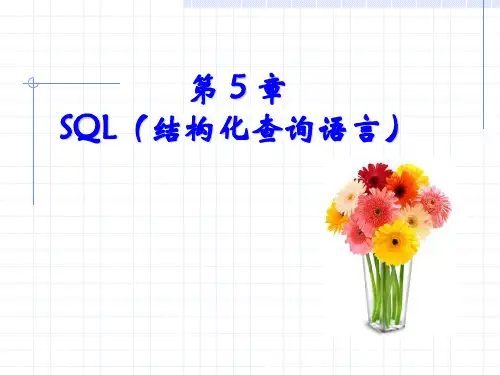 第 5 章
SQL（结构化查询语言）